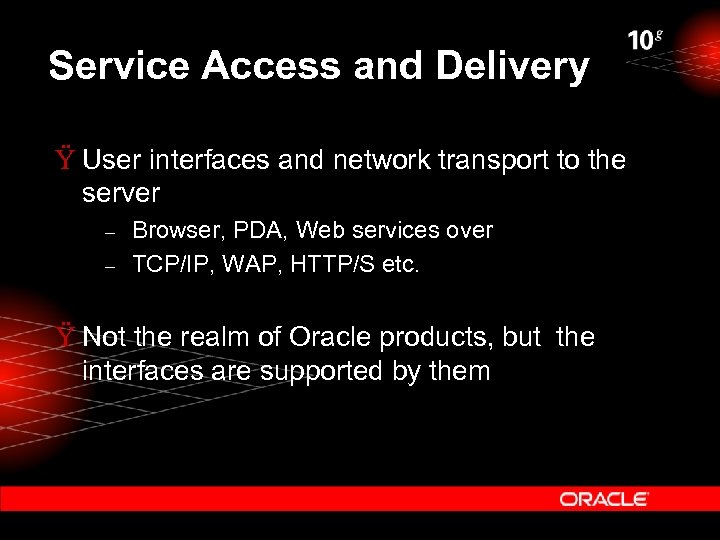 Service Access and Delivery

$10^g$

Ÿ User interfaces and network transport to the server

– Browser, PDA, Web services over

– TCP/IP, WAP, HTTP/S etc.

Ÿ Not the realm of Oracle products, but the interfaces are supported by them

ORACLE